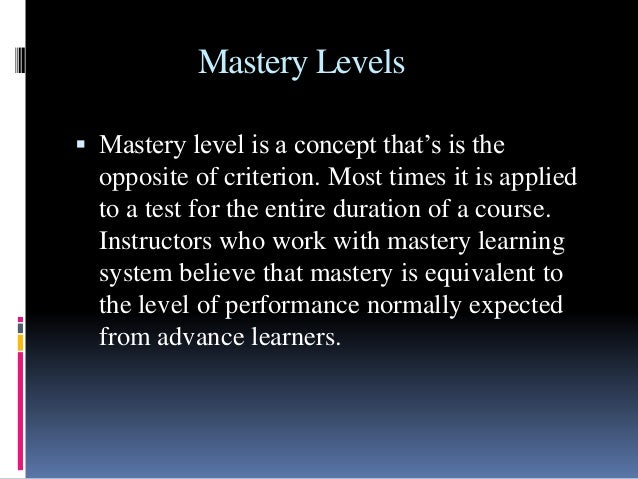 Mastery Levels

▪ Mastery level is a concept that’s is the opposite of criterion. Most times it is applied to a test for the entire duration of a course. Instructors who work with mastery learning system believe that mastery is equivalent to the level of performance normally expected from advance learners.